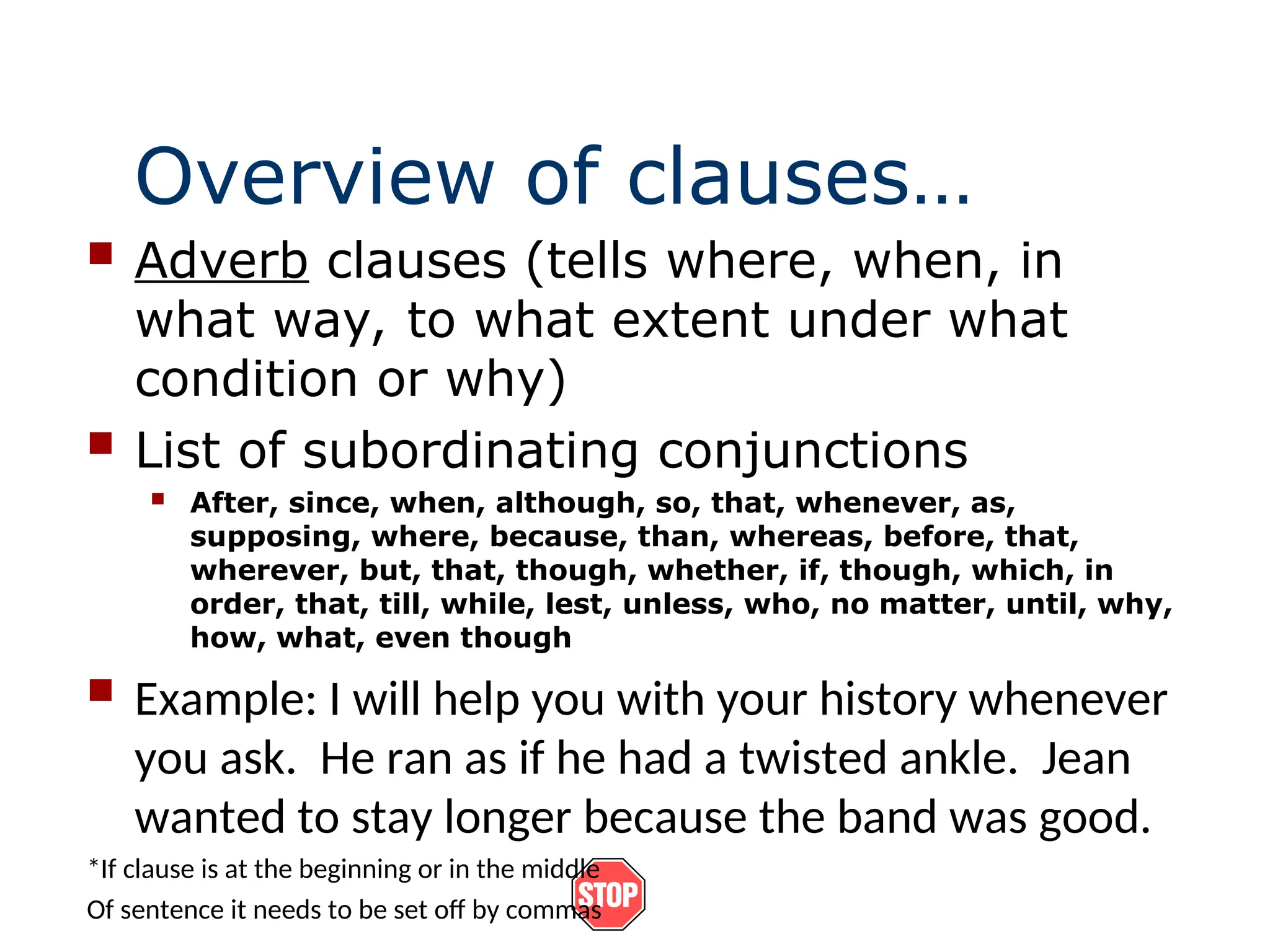 Overview of clauses…

Adverb clauses (tells where, when, in what way, to what extent under what condition or why)

List of subordinating conjunctions

After, since, when, although, so, that, whenever, as, supposing, where, because, than, whereas, before, that, wherever, but, that, though, whether, if, though, which, in order, that, till, while, lest, unless, who, no matter, until, why, how, what, even though

Example: I will help you with your history whenever you ask. He ran as if he had a twisted ankle. Jean wanted to stay longer because the band was good.

*If clause is at the beginning or in the middle
Of sentence it needs to be set off by commas

STOP